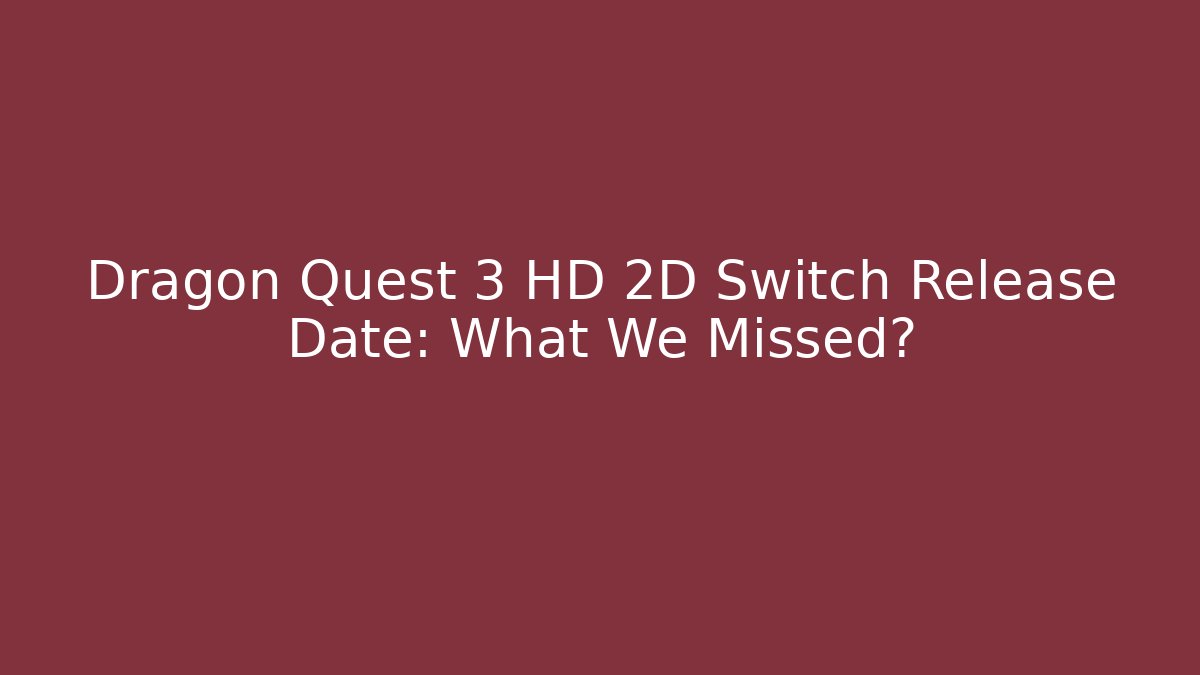 Dragon Quest 3 HD 2D Switch Release Date: What We Missed?